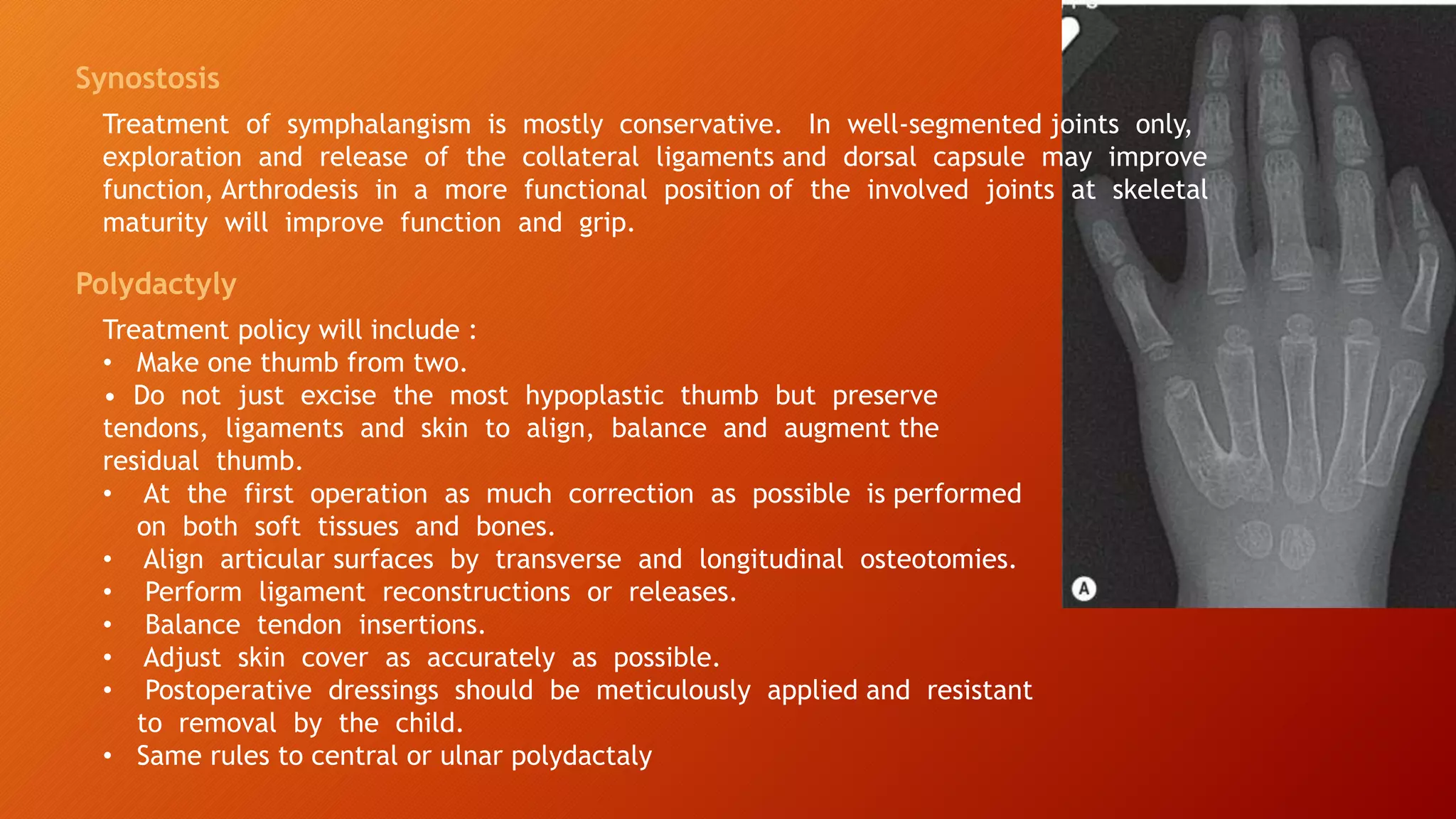 Synostosis

Treatment of symphalangism is mostly conservative. In well-segmented joints only, exploration and release of the collateral ligaments and dorsal capsule may improve function, Arthrodesis in a more functional position of the involved joints at skeletal maturity will improve function and grip.

Polydactyly

Treatment policy will include :

• Make one thumb from two.

• Do not just excise the most hypoplastic thumb but preserve tendons, ligaments and skin to align, balance and augment the residual thumb.

• At the first operation as much correction as possible is performed on both soft tissues and bones.

• Align articular surfaces by transverse and longitudinal osteotomies.

• Perform ligament reconstructions or releases.

• Balance tendon insertions.

• Adjust skin cover as accurately as possible.

• Postoperative dressings should be meticulously applied and resistant to removal by the child.

• Same rules to central or ulnar polydactaly

A